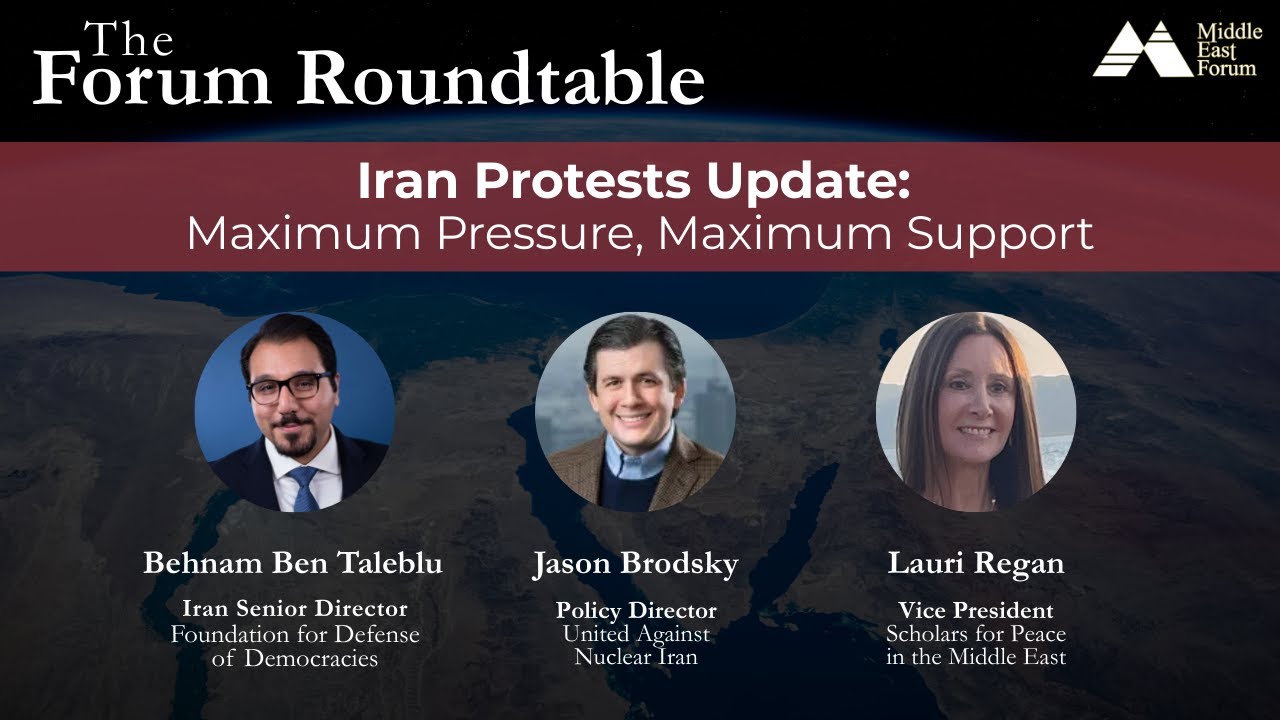 The Forum Roundtable

Middle East Forum

Iran Protests Update:
Maximum Pressure, Maximum Support

Behnam Ben Taleblu
Iran Senior Director
Foundation for Defense of Democracies

Jason Brodsky
Policy Director
United Against Nuclear Iran

Lauri Regan
Vice President
Scholars for Peace in the Middle East